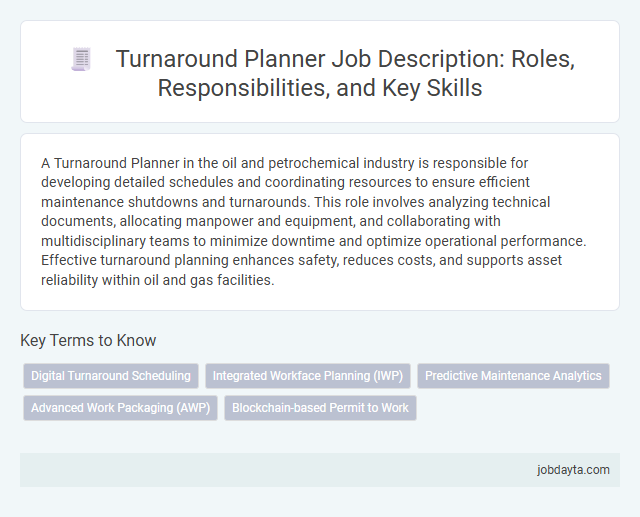 Turnaround Planner Job Description: Roles, Responsibilities, and Key Skills

A Turnaround Planner in the oil and petrochemical industry is responsible for developing detailed schedules and coordinating resources to ensure efficient maintenance shutdowns and turnarounds. This role involves analyzing technical documents, allocating manpower and equipment, and collaborating with multidisciplinary teams to minimize downtime and optimize operational performance. Effective turnaround planning enhances safety, reduces costs, and supports asset reliability within oil and gas facilities.

Key Terms to Know

Digital Turnaround Scheduling

Integrated Workface Planning (IWP)

Predictive Maintenance Analytics

Advanced Work Packaging (AWP)

Blockchain-based Permit to Work

jobdayta.com